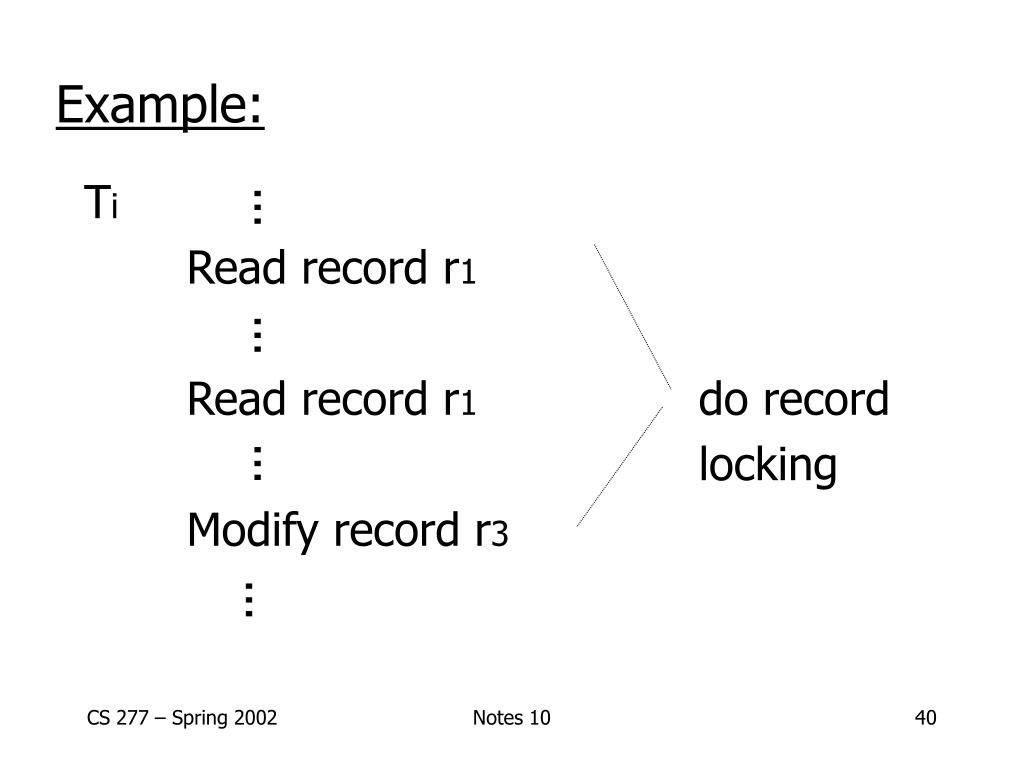 Example:

$T_i$ ⋮

Read record $r_1$

⋮

Read record $r_1$

⋮

Modify record $r_3$

⋮

do record locking

CS 277 – Spring 2002

Notes 10

40